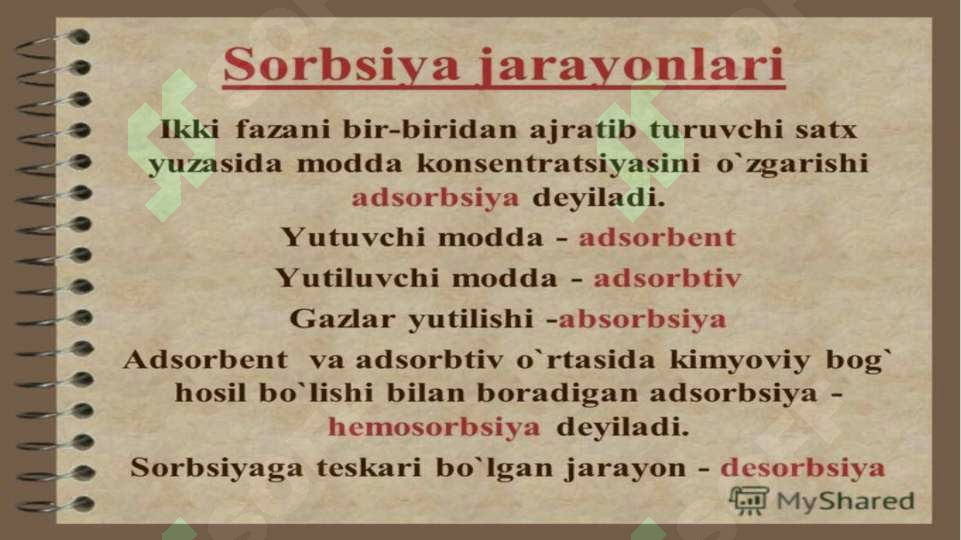 Sorbsiya jarayonlari

Ikki fazani bir-biridan ajratib turuvchi satx yuzasida modda konsentratsiyasini o`zgarishi adsorbsiya deyiladi.

Yutuvchi modda - adsorbent

Yutiluvchi modda - adsorbtiv

Gazlar yutilishi -absorbsiya

Adsorbent va adsorbtiv o`rtasida kimyoviy bog` hosil bo`lishi bilan boradigan adsorbsiya - hemosorbsiya deyiladi.

Sorbsiyaga teskari bo`lgan jarayon - desorbsiya

MyShared